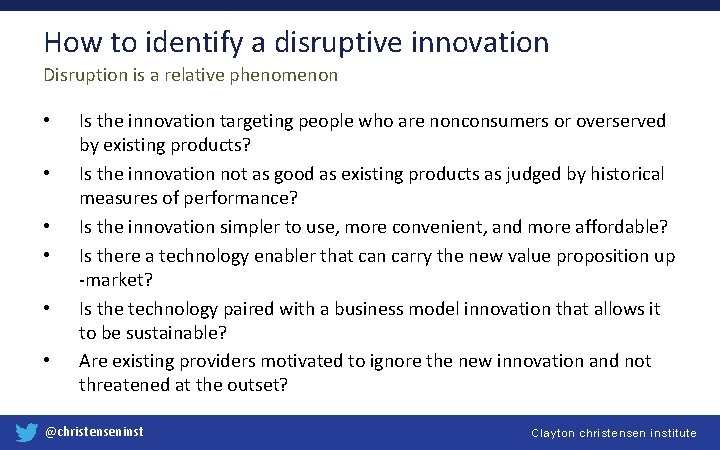 How to identify a disruptive innovation
Disruption is a relative phenomenon

• Is the innovation targeting people who are nonconsumers or overserved by existing products?
• Is the innovation not as good as existing products as judged by historical measures of performance?
• Is the innovation simpler to use, more convenient, and more affordable?
• Is there a technology enabler that can carry the new value proposition up -market?
• Is the technology paired with a business model innovation that allows it to be sustainable?
• Are existing providers motivated to ignore the new innovation and not threatened at the outset?

@christenseninst
Clayton christensen institute